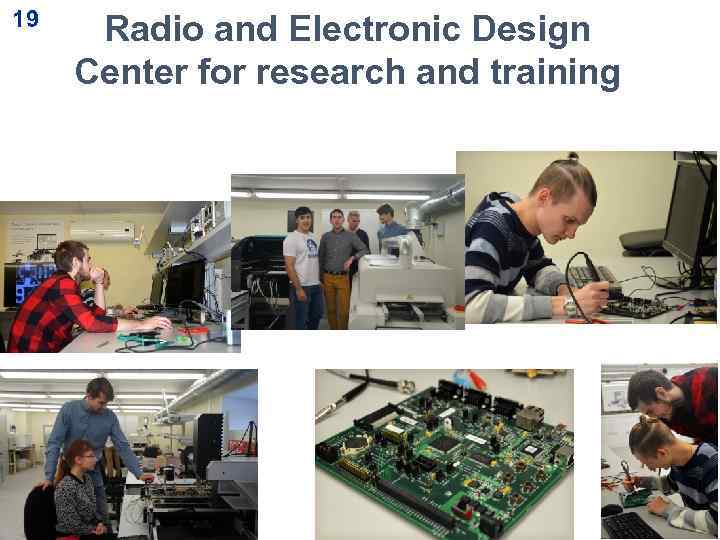 19

Radio and Electronic Design Center for research and training